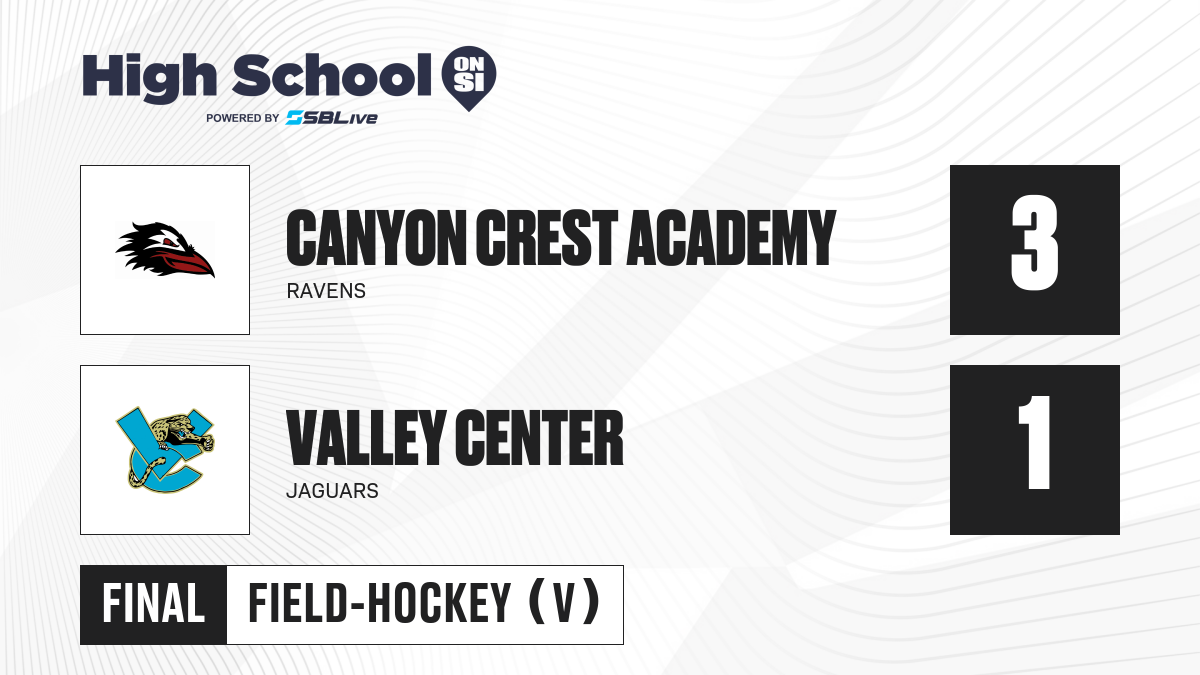 High School ON SI
POWERED BY SBLive

CANYON CREST ACADEMY
RAVENS
3

VALLEY CENTER
JAGUARS
1

FINAL FIELD-HOCKEY (V)